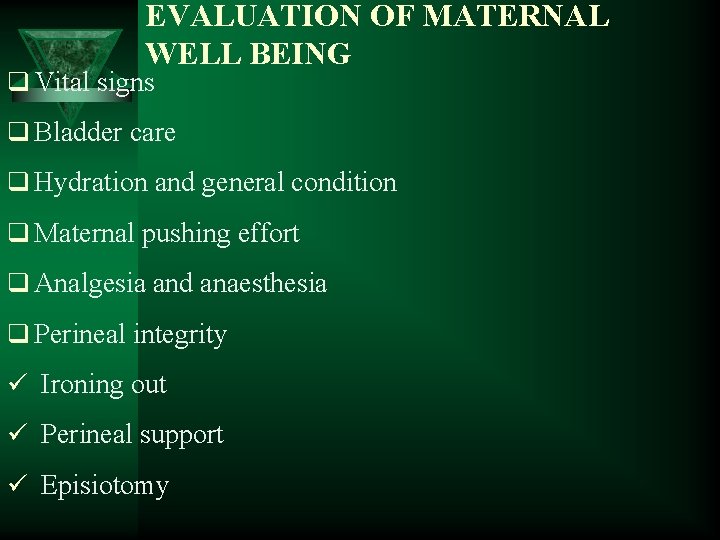 EVALUATION OF MATERNAL WELL BEING

❑ Vital signs

❑ Bladder care

❑ Hydration and general condition

❑ Maternal pushing effort

❑ Analgesia and anaesthesia

❑ Perineal integrity

✓ Ironing out

✓ Perineal support

✓ Episiotomy